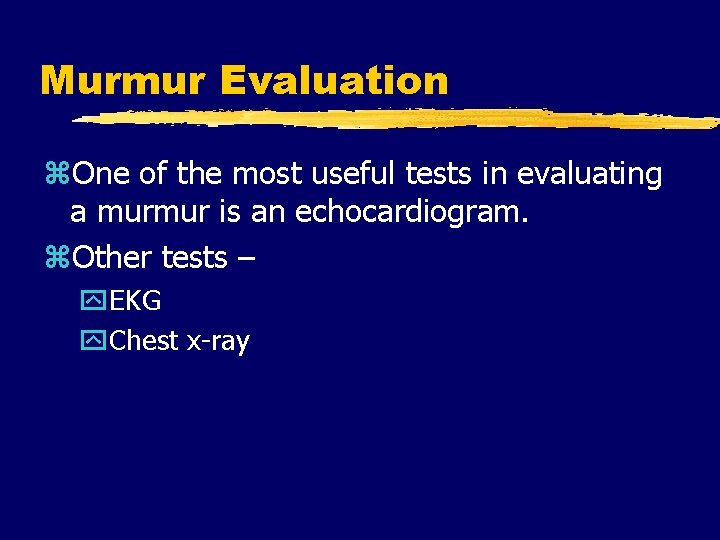 Murmur Evaluation

One of the most useful tests in evaluating a murmur is an echocardiogram.

Other tests –

EKG

Chest x-ray